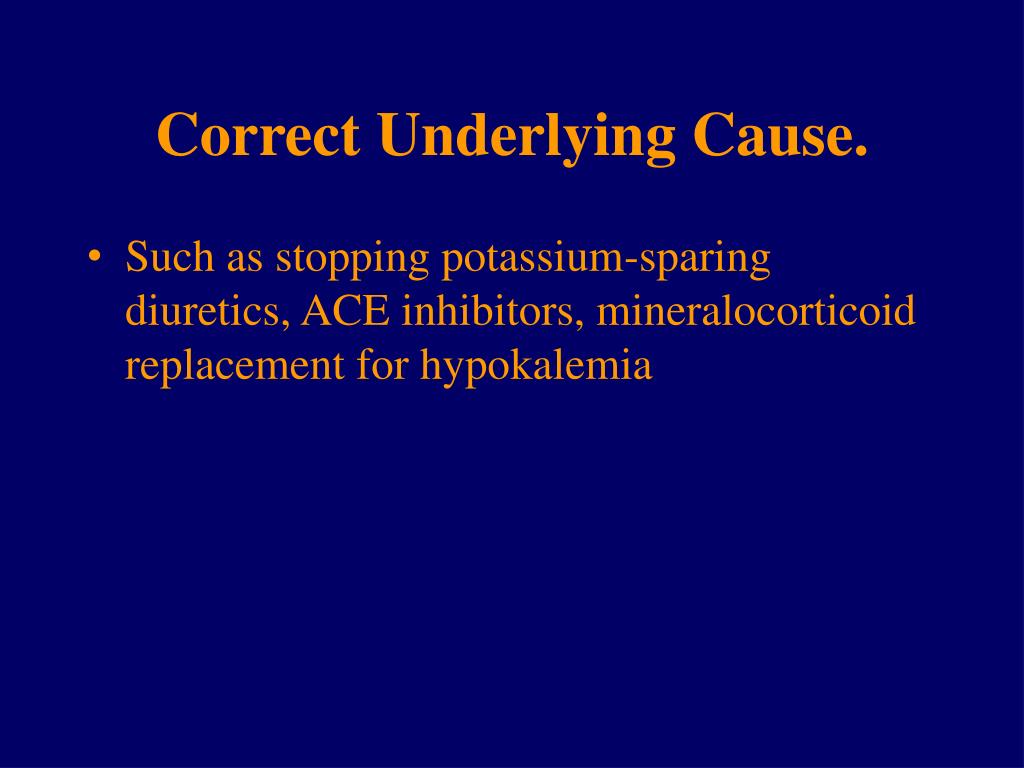 Correct Underlying Cause.

• Such as stopping potassium-sparing diuretics, ACE inhibitors, mineralocorticoid replacement for hypokalemia